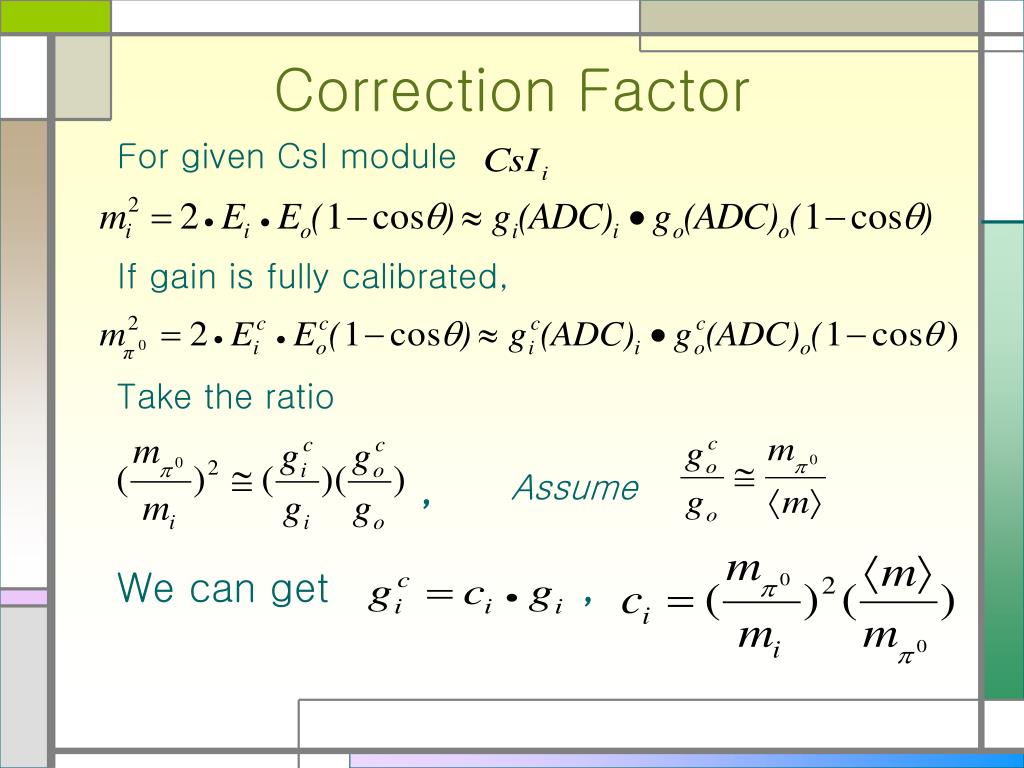 Correction Factor

For given CsI module $CsI_i$

$m_i^2 = 2 \bullet E_i \bullet E_o(1-\cos\theta) \approx g_i(ADC)_i \bullet g_o(ADC)_o(1-\cos\theta)$

If gain is fully calibrated,

$m_{\pi^0}^2 = 2 \bullet E_i^c \bullet E_o^c(1-\cos\theta) \approx g_i^c(ADC)_i \bullet g_o^c(ADC)_o(1-\cos\theta)$

Take the ratio

$(\frac{m_{\pi^0}}{m_i})^2 \cong (\frac{g_i^c}{g_i})(\frac{g_o^c}{g_o})$ , Assume $\frac{g_o^c}{g_o} \cong \frac{m_{\pi^0}}{\langle m \rangle}$

We can get $g_i^c = c_i \bullet g_i$ , $c_i = (\frac{m_{\pi^0}}{m_i})^2 (\frac{\langle m \rangle}{m_{\pi^0}})$